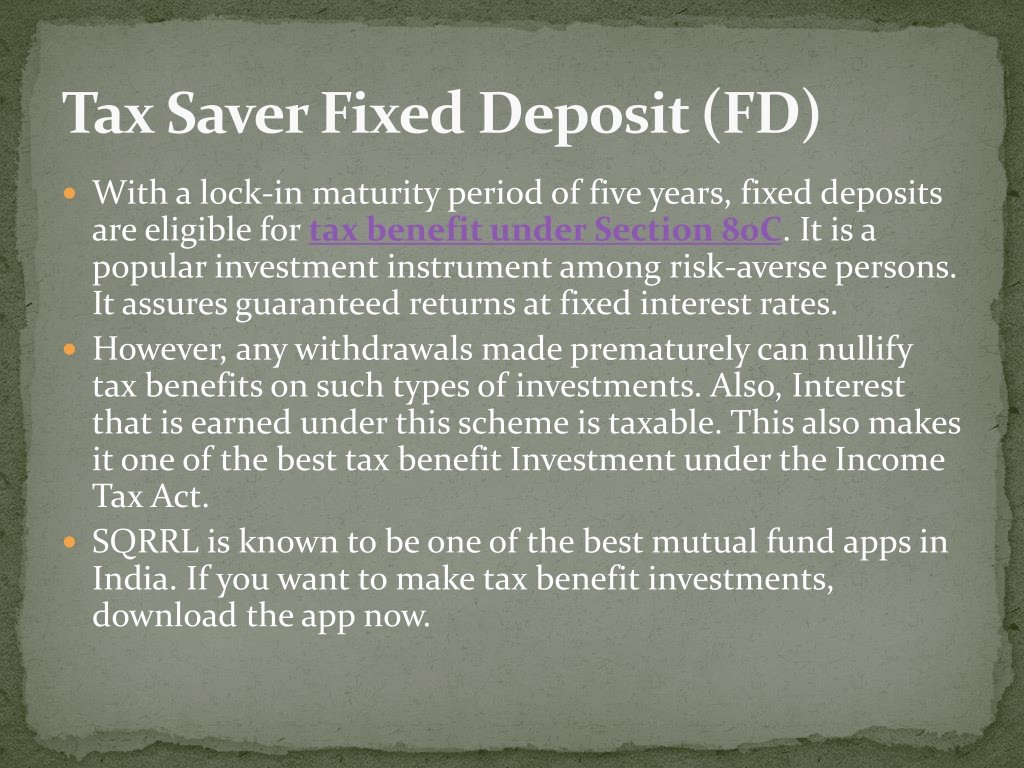 Tax Saver Fixed Deposit (FD)

With a lock-in maturity period of five years, fixed deposits are eligible for tax benefit under Section 80C. It is a popular investment instrument among risk-averse persons. It assures guaranteed returns at fixed interest rates.

However, any withdrawals made prematurely can nullify tax benefits on such types of investments. Also, Interest that is earned under this scheme is taxable. This also makes it one of the best tax benefit Investment under the Income Tax Act.

SQRRL is known to be one of the best mutual fund apps in India. If you want to make tax benefit investments, download the app now.